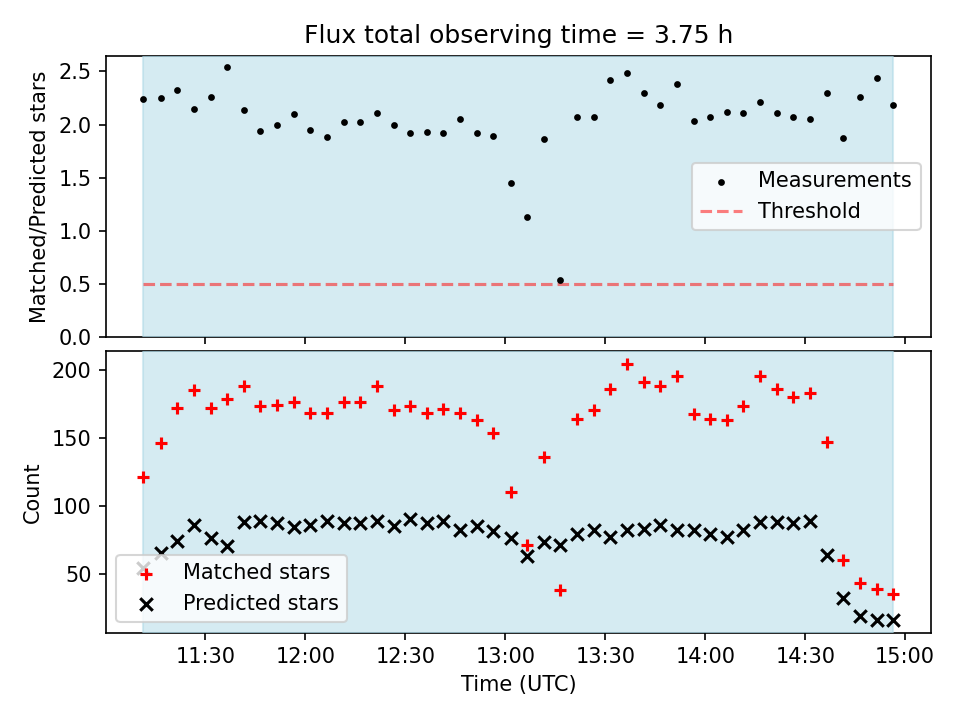 Flux total observing time = 3.75 h

Matched/Predicted stars

2.5
2.0
1.5
1.0
0.5
0.0

Measurements
Threshold

Count

200
150
100
50

Matched stars
Predicted stars

11:30 12:00 12:30 13:00 13:30 14:00 14:30 15:00

Time (UTC)